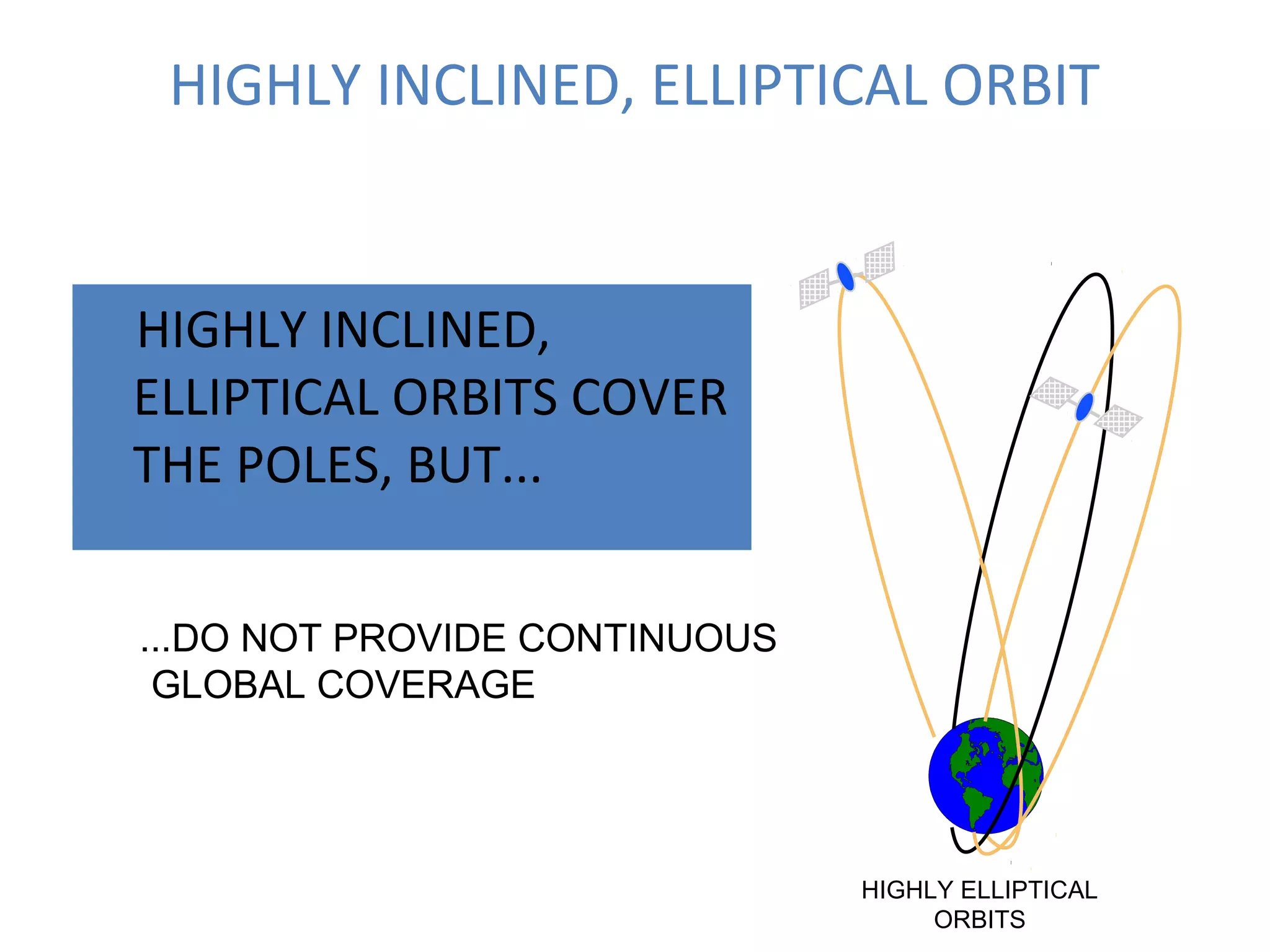 HIGHLY INCLINED, ELLIPTICAL ORBIT

HIGHLY INCLINED, ELLIPTICAL ORBITS COVER THE POLES, BUT...

...DO NOT PROVIDE CONTINUOUS GLOBAL COVERAGE

HIGHLY ELLIPTICAL ORBITS